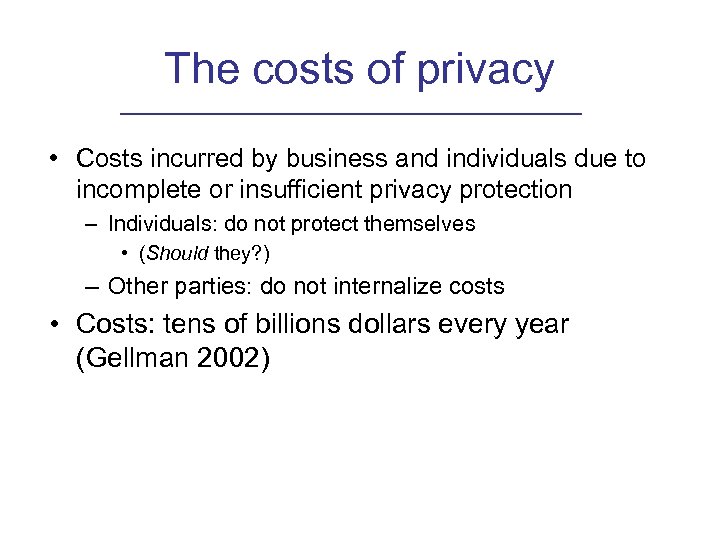 The costs of privacy

• Costs incurred by business and individuals due to incomplete or insufficient privacy protection
– Individuals: do not protect themselves
• (Should they?)
– Other parties: do not internalize costs
• Costs: tens of billions dollars every year (Gellman 2002)